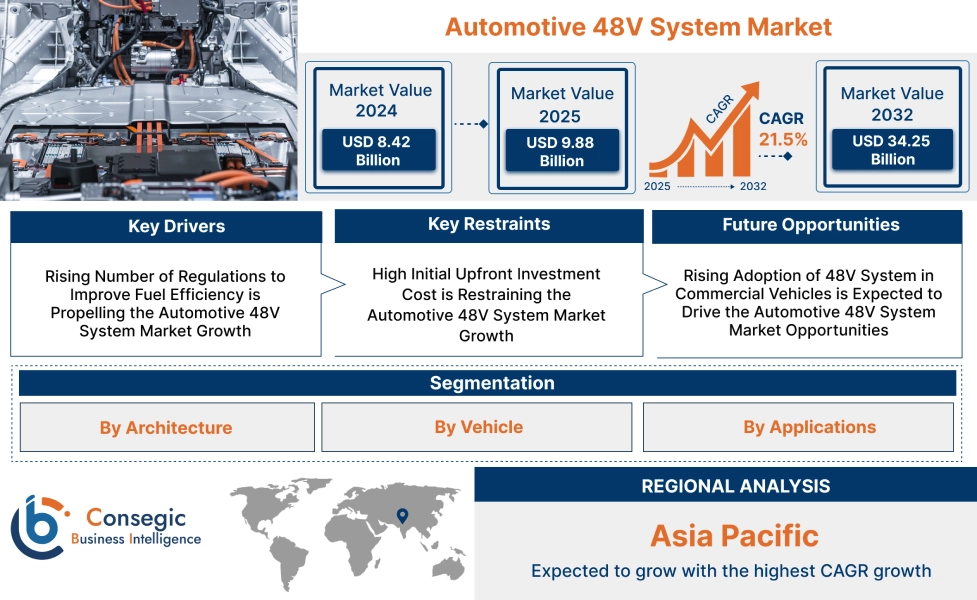 Automotive 48V System Market

Market Value 2024
USD 8.42 Billion

Market Value 2025
USD 9.88 Billion

CAGR
2025
2032

CAGR 21.5%

Market Value 2032
USD 34.25 Billion

Key Drivers
Rising Number of Regulations to Improve Fuel Efficiency is Propelling the Automotive 48V System Market Growth

Key Restraints
High Initial Upfront Investment Cost is Restraining the Automotive 48V System Market Growth

Future Opportunities
Rising Adoption of 48V System in Commercial Vehicles is Expected to Drive the Automotive 48V System Market Opportunities

Segmentation
By Architecture
By Vehicle
By Applications

Consegic
Business Intelligence

REGIONAL ANALYSIS
Asia Pacific
Expected to grow with the highest CAGR growth